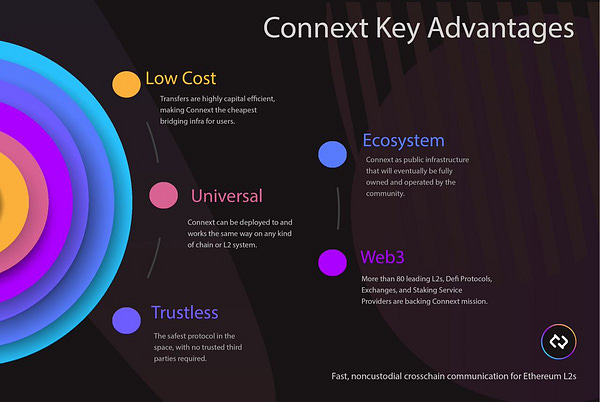 Connext Key Advantages

Low Cost

Transfers are highly capital efficient, making Connext the cheapest bridging infra for users.

Universal

Connext can be deployed to and works the same way on any kind of chain or L2 system.

Trustless

The safest protocol in the space, with no trusted third parties required.

Ecosystem

Connext as public infrastructure that will eventually be fully owned and operated by the community.

Web3

More than 80 leading L2s, Defi Protocols, Exchanges, and Staking Service Providers are backing Connext mission.

Fast, noncustodial crosschain communication for Ethereum L2s